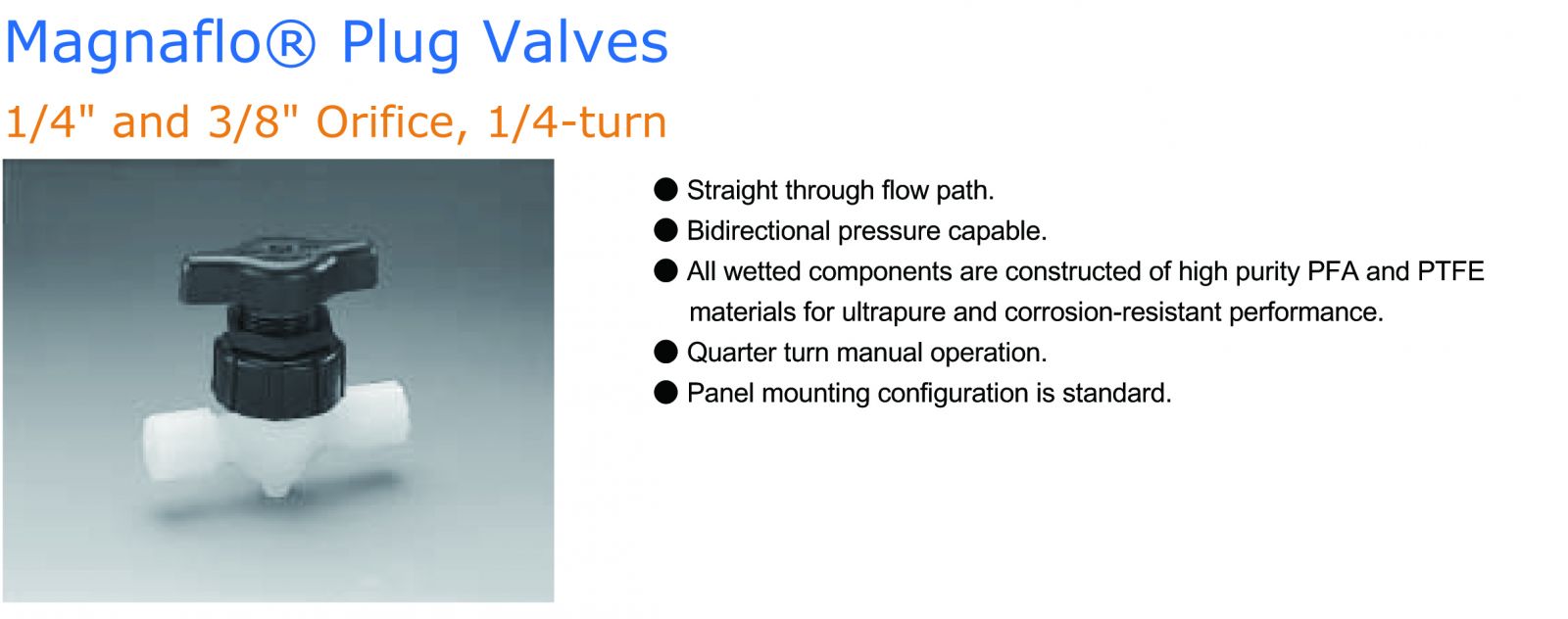 Magnaflo® Plug Valves

1/4" and 3/8" Orifice, 1/4-turn

● Straight through flow path.
● Bidirectional pressure capable.
● All wetted components are constructed of high purity PFA and PTFE materials for ultrapure and corrosion-resistant performance.
● Quarter turn manual operation.
● Panel mounting configuration is standard.